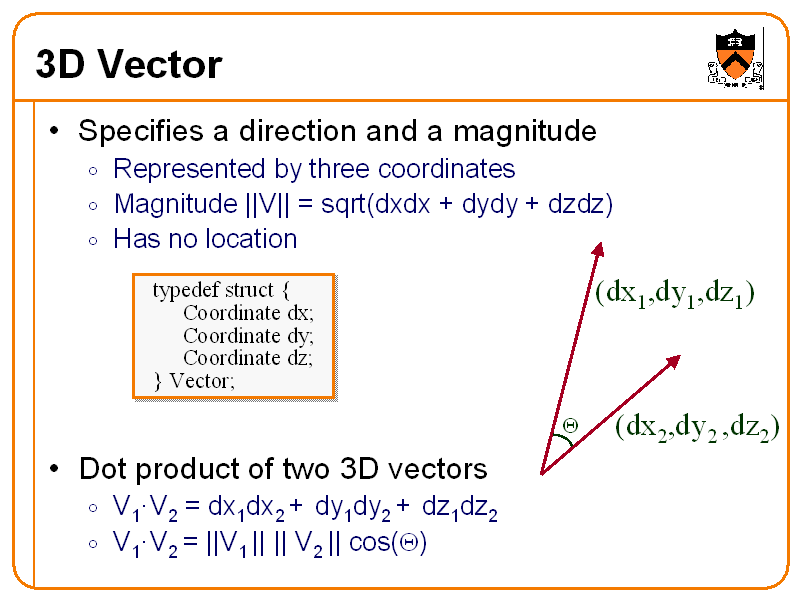 3D Vector

• Specifies a direction and a magnitude
  ◦ Represented by three coordinates
  ◦ Magnitude ||V|| = sqrt(dxdx + dydy + dzdz)
  ◦ Has no location

typedef struct {
    Coordinate dx;
    Coordinate dy;
    Coordinate dz;
} Vector;

$(dx_1,dy_1,dz_1)$

$\Theta$

$(dx_2,dy_2,dz_2)$

• Dot product of two 3D vectors
  ◦ $V_1 \cdot V_2 = dx_1dx_2 + dy_1dy_2 + dz_1dz_2$
  ◦ $V_1 \cdot V_2 = ||V_1|| \, || V_2 || \cos(\Theta)$